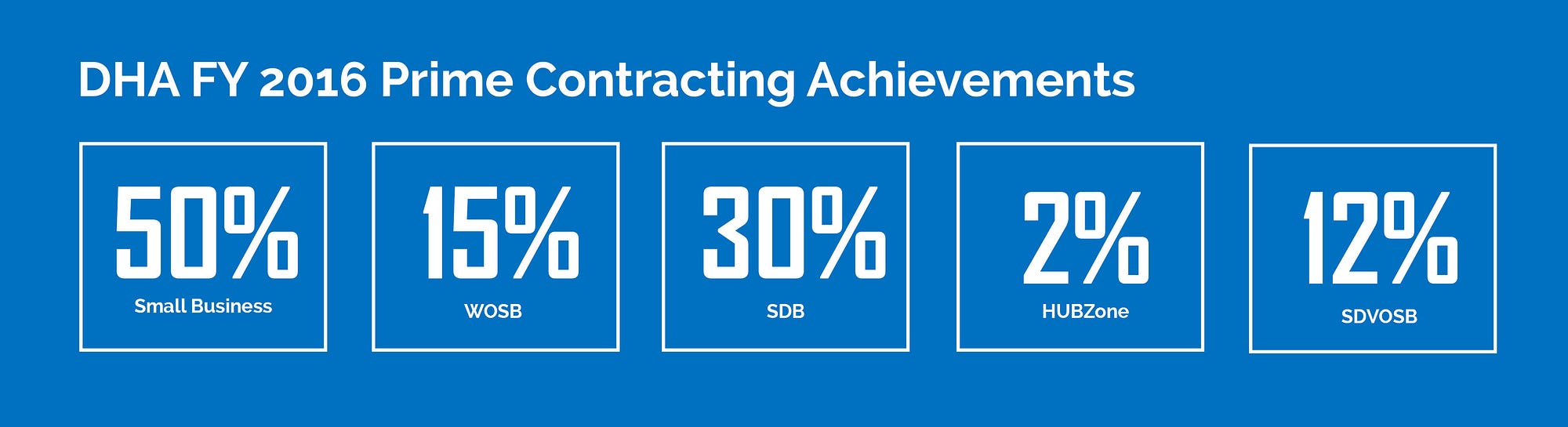 DHA FY 2016 Prime Contracting Achievements

50%
Small Business

15%
WOSB

30%
SDB

2%
HUBZone

12%
SDVOSB